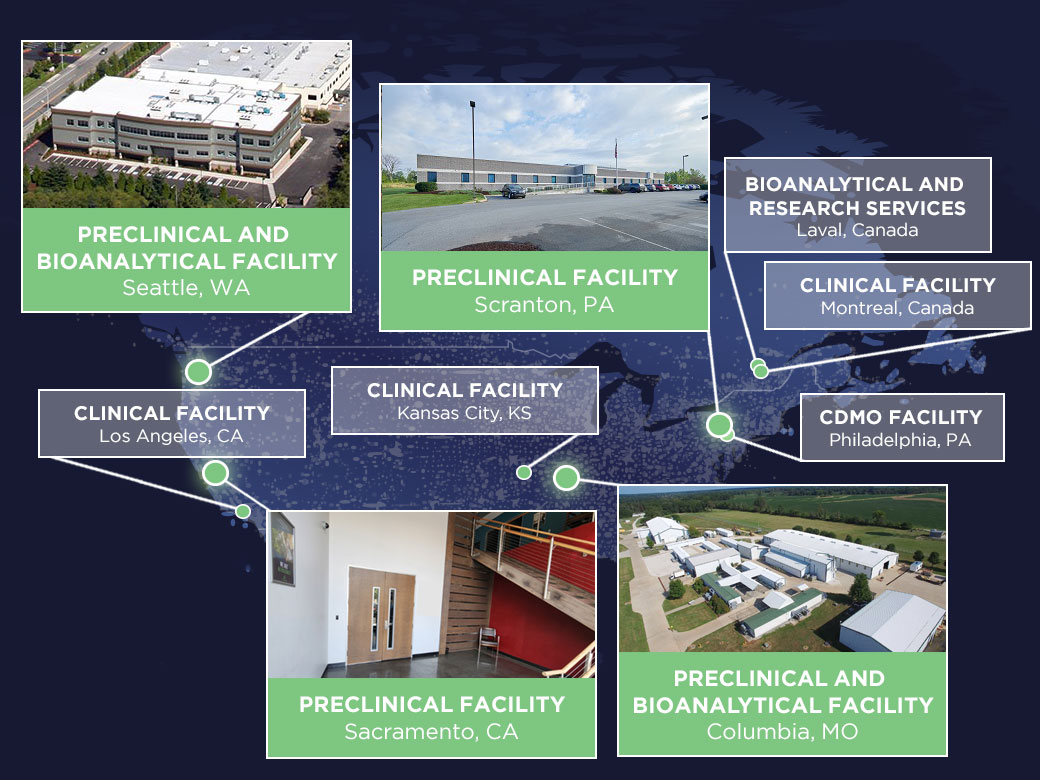 PRECLINICAL AND BIOANALYTICAL FACILITY
Seattle, WA

PRECLINICAL FACILITY
Scranton, PA

BIOANALYTICAL AND RESEARCH SERVICES
Laval, Canada

CLINICAL FACILITY
Montreal, Canada

CLINICAL FACILITY
Los Angeles, CA

CLINICAL FACILITY
Kansas City, KS

CDMO FACILITY
Philadelphia, PA

PRECLINICAL FACILITY
Sacramento, CA

PRECLINICAL AND BIOANALYTICAL FACILITY
Columbia, MO